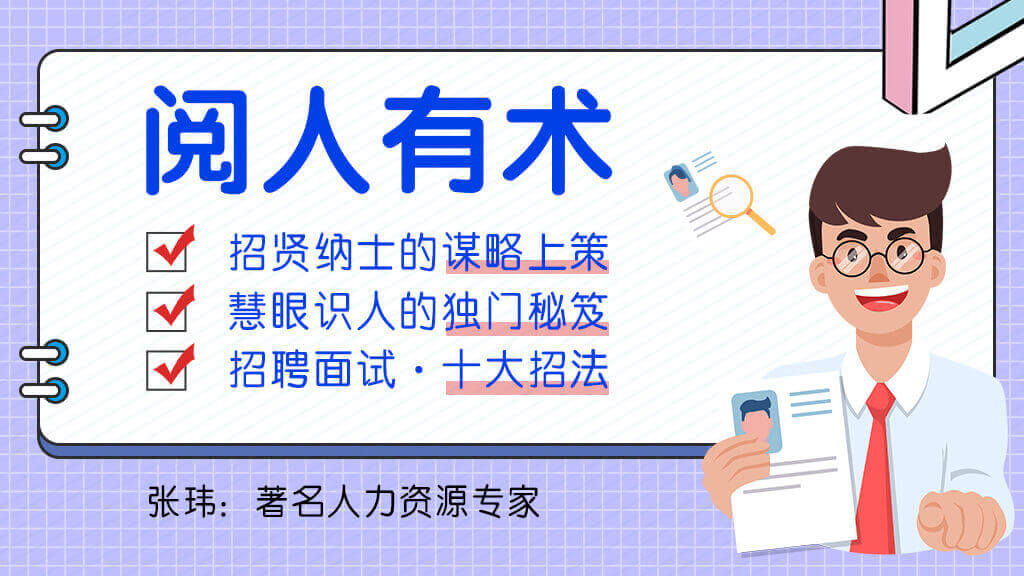 阅人有术

招贤纳士的谋略上策

慧眼识人的独门秘笈

招聘面试·十大招法

张玮：著名人力资源专家